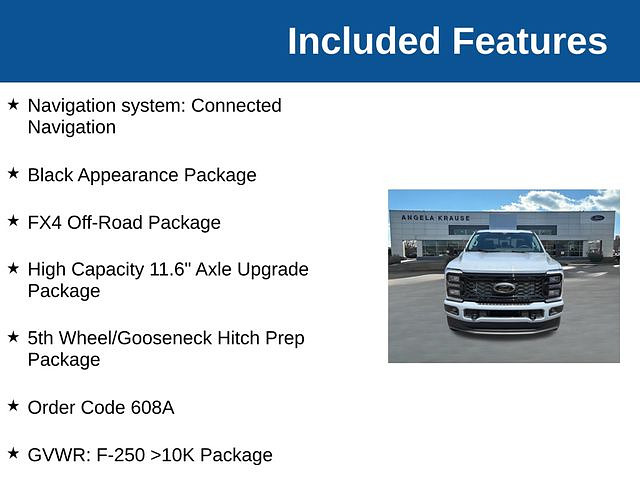 Included Features

★ Navigation system: Connected Navigation

★ Black Appearance Package

★ FX4 Off-Road Package

★ High Capacity 11.6" Axle Upgrade Package

★ 5th Wheel/Gooseneck Hitch Prep Package

★ Order Code 608A

★ GVWR: F-250 >10K Package

ANGELA KRAUSE

Ford